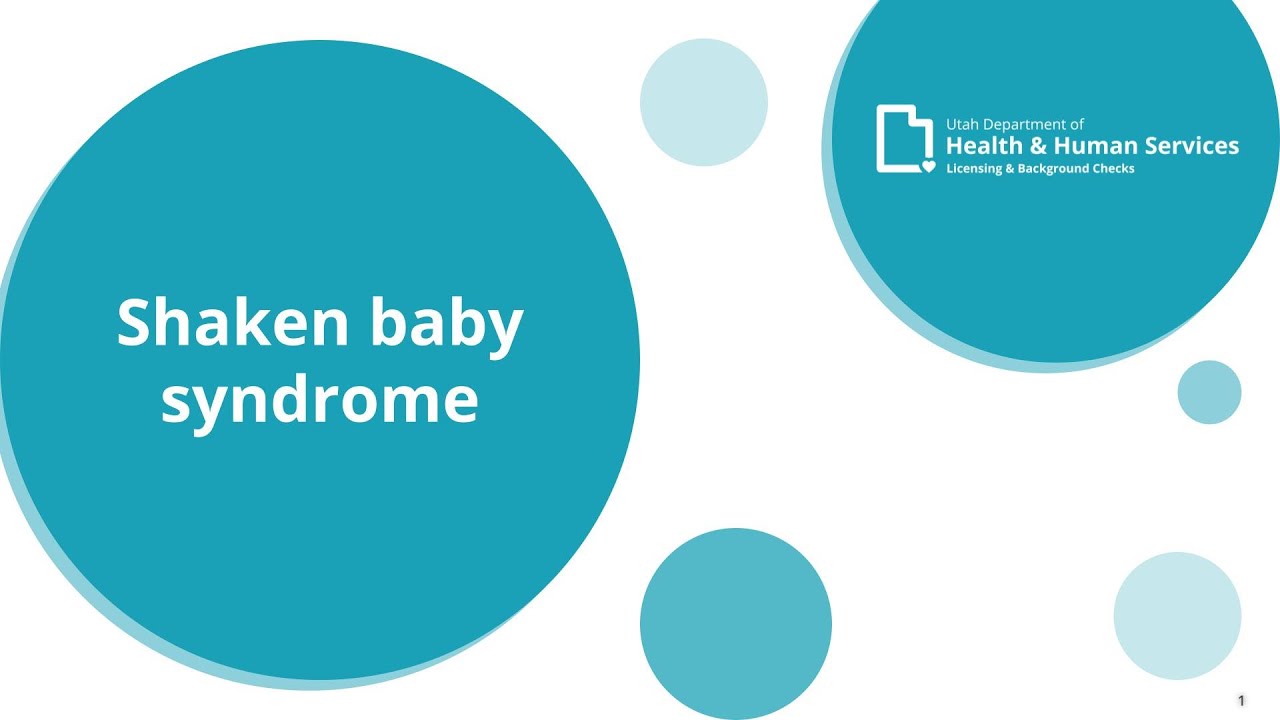 Shaken baby syndrome

Utah Department of
Health & Human Services
Licensing & Background Checks

1